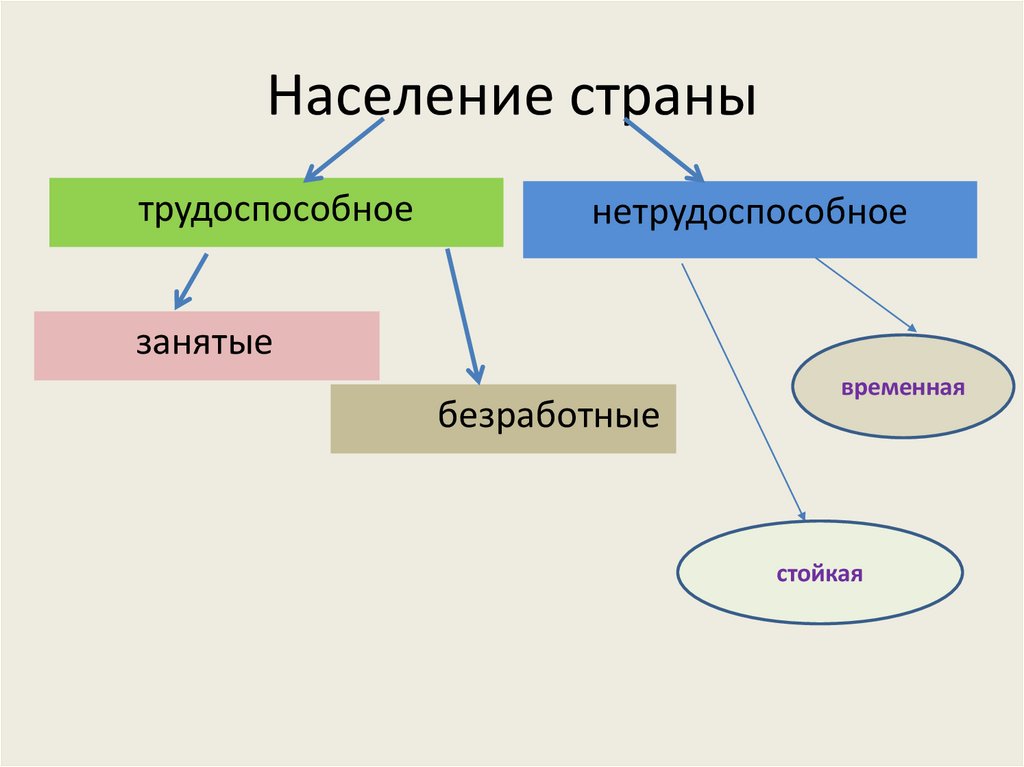 Население страны

трудоспособное

нетрудоспособное

занятые

безработные

временная

стойкая